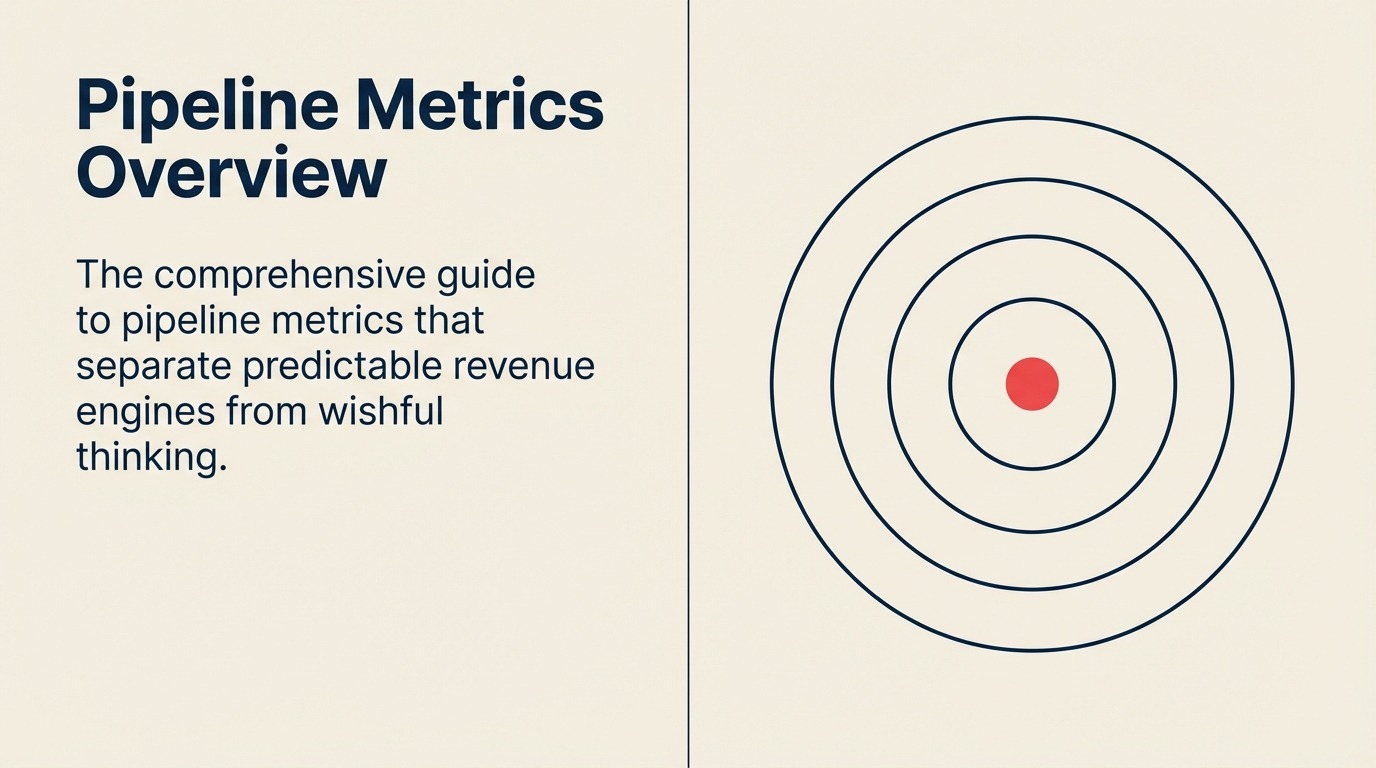 Pipeline Metrics Overview

The comprehensive guide to pipeline metrics that separate predictable revenue engines from wishful thinking.